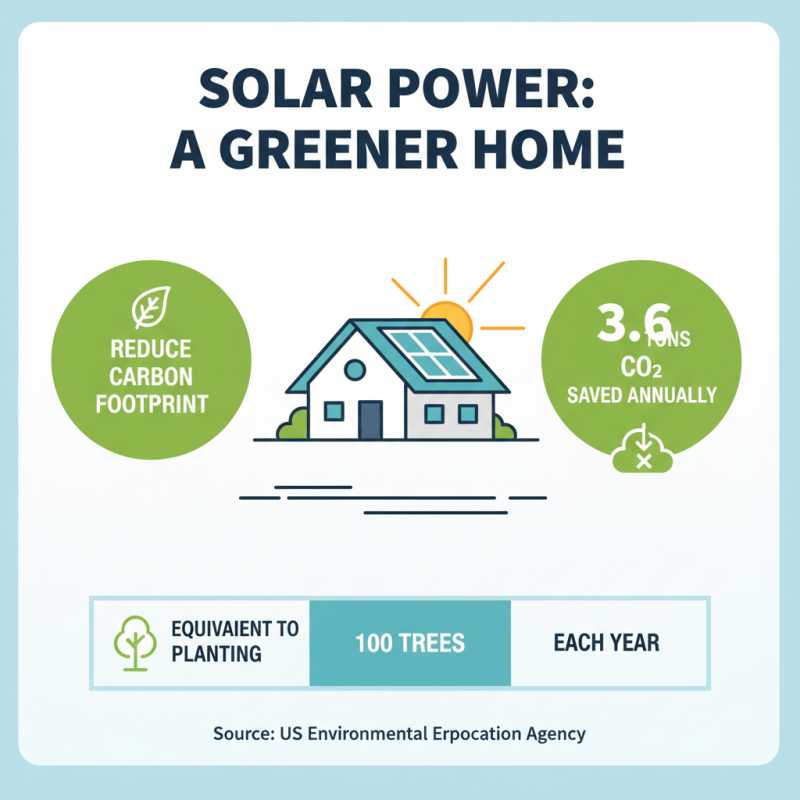 SOLAR POWER: A GREENER HOME

REDUCE CARBON FOOTPRINT

3.6 TONS $CO_2$ SAVED ANNUALLY

EQUIVAIENT TO PLANTING

100 TREES

EACH YEAR

Source: US Environmental Erpocation Agency